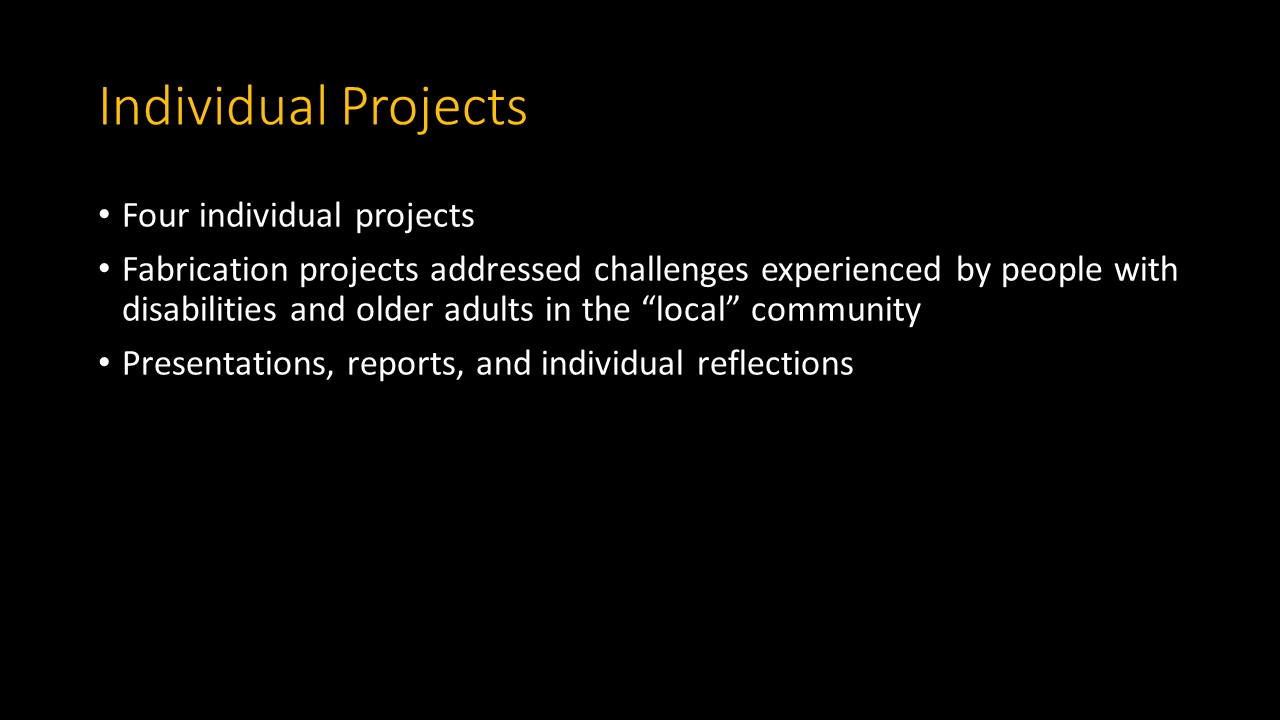 Individual Projects

• Four individual projects
• Fabrication projects addressed challenges experienced by people with disabilities and older adults in the “local” community
• Presentations, reports, and individual reflections